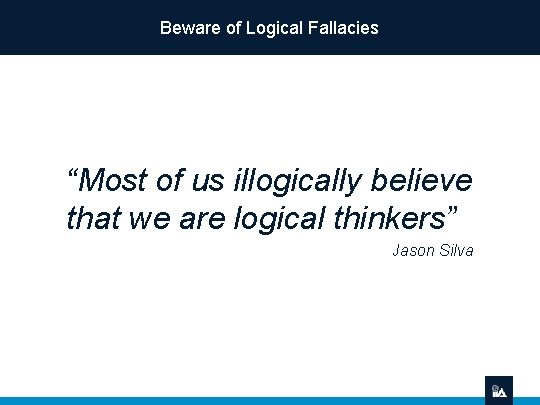 Beware of Logical Fallacies

“Most of us illogically believe that we are logical thinkers”

Jason Silva

IIA